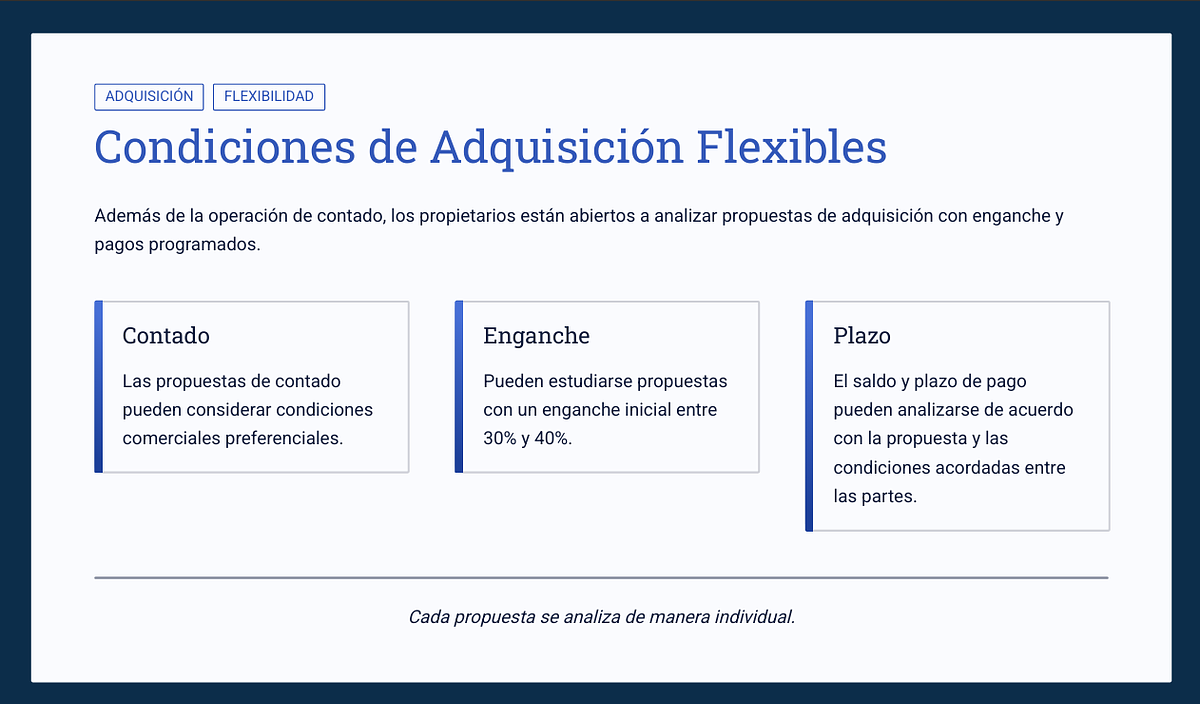 ADQUISICIÓN FLEXIBILIDAD

Condiciones de Adquisición Flexibles

Además de la operación de contado, los propietarios están abiertos a analizar propuestas de adquisición con enganche y pagos programados.

Contado

Las propuestas de contado pueden considerar condiciones comerciales preferenciales.

Enganche

Pueden estudiarse propuestas con un enganche inicial entre 30% y 40%.

Plazo

El saldo y plazo de pago pueden analizarse de acuerdo con la propuesta y las condiciones acordadas entre las partes.

Cada propuesta se analiza de manera individual.